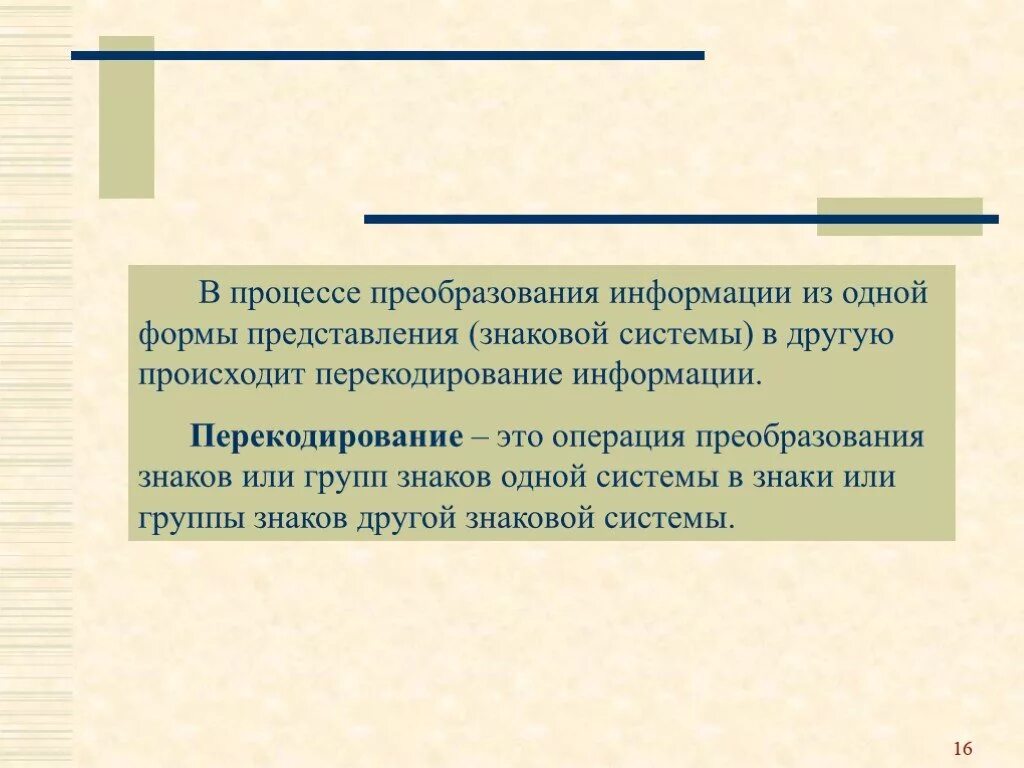 В процессе преобразования информации из одной формы представления (знаковой системы) в другую происходит перекодирование информации.

Перекодирование – это операция преобразования знаков или групп знаков одной системы в знаки или группы знаков другой знаковой системы.

16